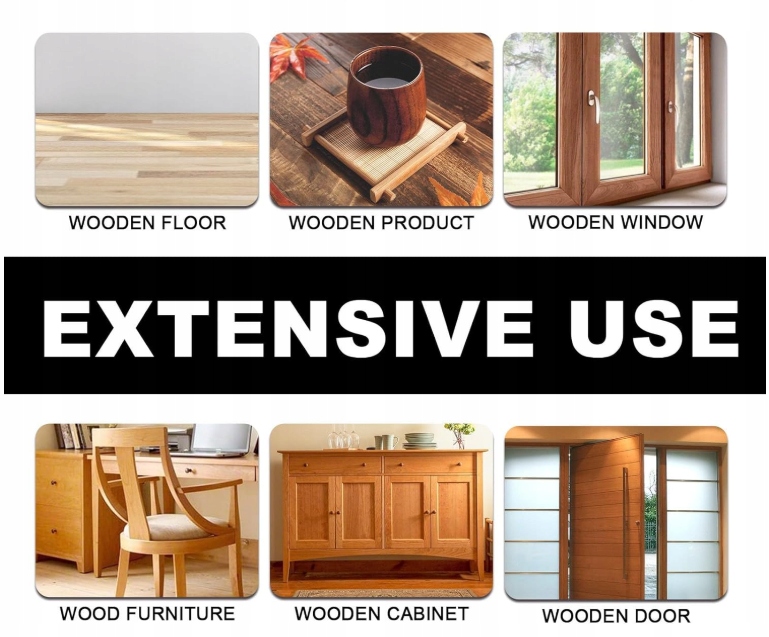 WOODEN FLOOR

WOODEN PRODUCT

WOODEN WINDOW

EXTENSIVE USE

WOOD FURNITURE

WOODEN CABINET

WOODEN DOOR